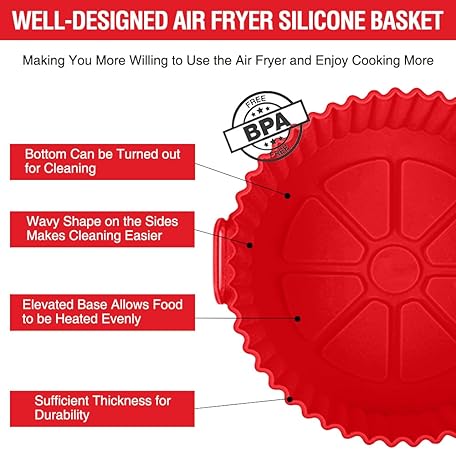 WELL-DESIGNED AIR FRYER SILICONE BASKET

Making You More Willing to Use the Air Fryer and Enjoy Cooking More

FREE
BPA
FREE

Bottom Can be Turned out for Cleaning

Wavy Shape on the Sides Makes Cleaning Easier

Elevated Base Allows Food to be Heated Evenly

Sufficient Thickness for Durability